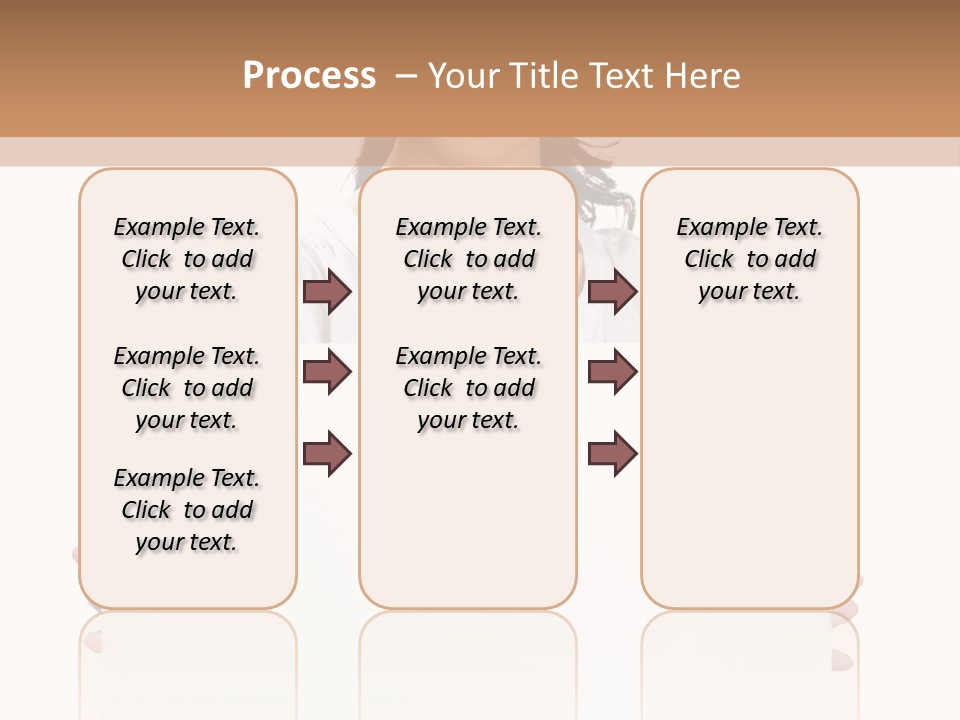 Process – Your Title Text Here

Example Text. Click to add your text.

Example Text. Click to add your text.

Example Text. Click to add your text.

Example Text. Click to add your text.

Example Text. Click to add your text.

Example Text. Click to add your text.